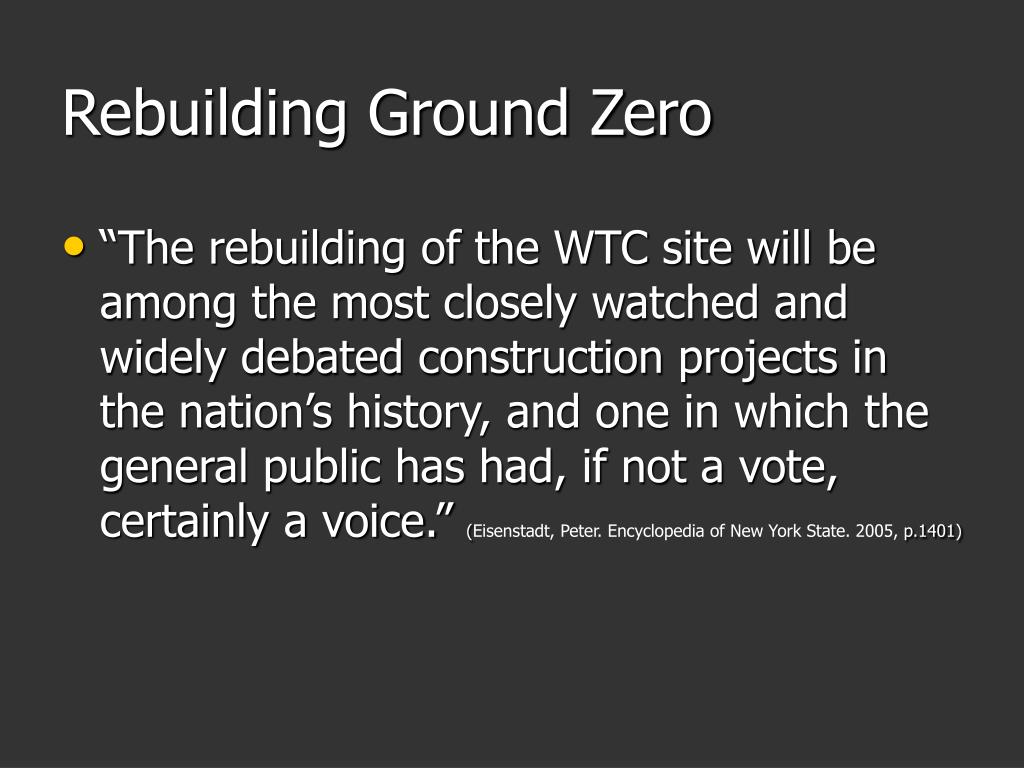 Rebuilding Ground Zero

• “The rebuilding of the WTC site will be among the most closely watched and widely debated construction projects in the nation’s history, and one in which the general public has had, if not a vote, certainly a voice.” (Eisenstadt, Peter. Encyclopedia of New York State. 2005, p.1401)